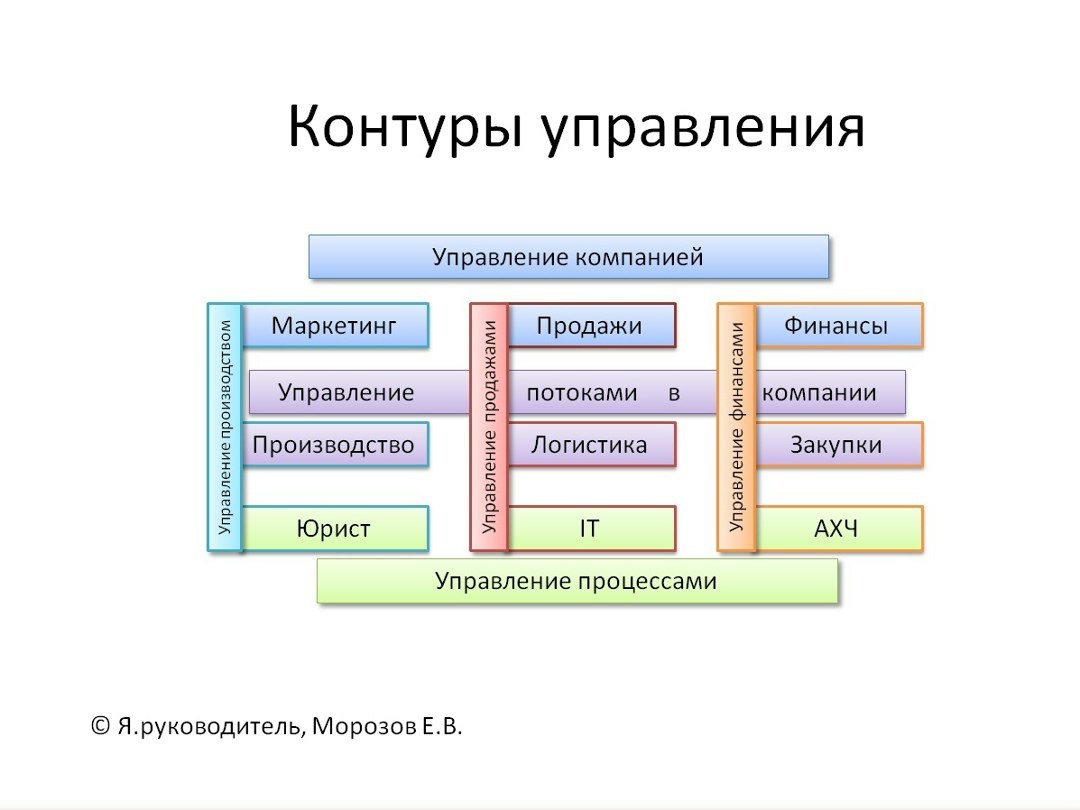 Контуры управления

Управление компанией

Управление производством

Маркетинг

Управление продажами

Продажи

Управление финансами

Финансы

Управление потоками в компании

Производство

Логистика

Закупки

Юрист

IT

АХЧ

Управление процессами

© Я.руководитель, Морозов Е.В.